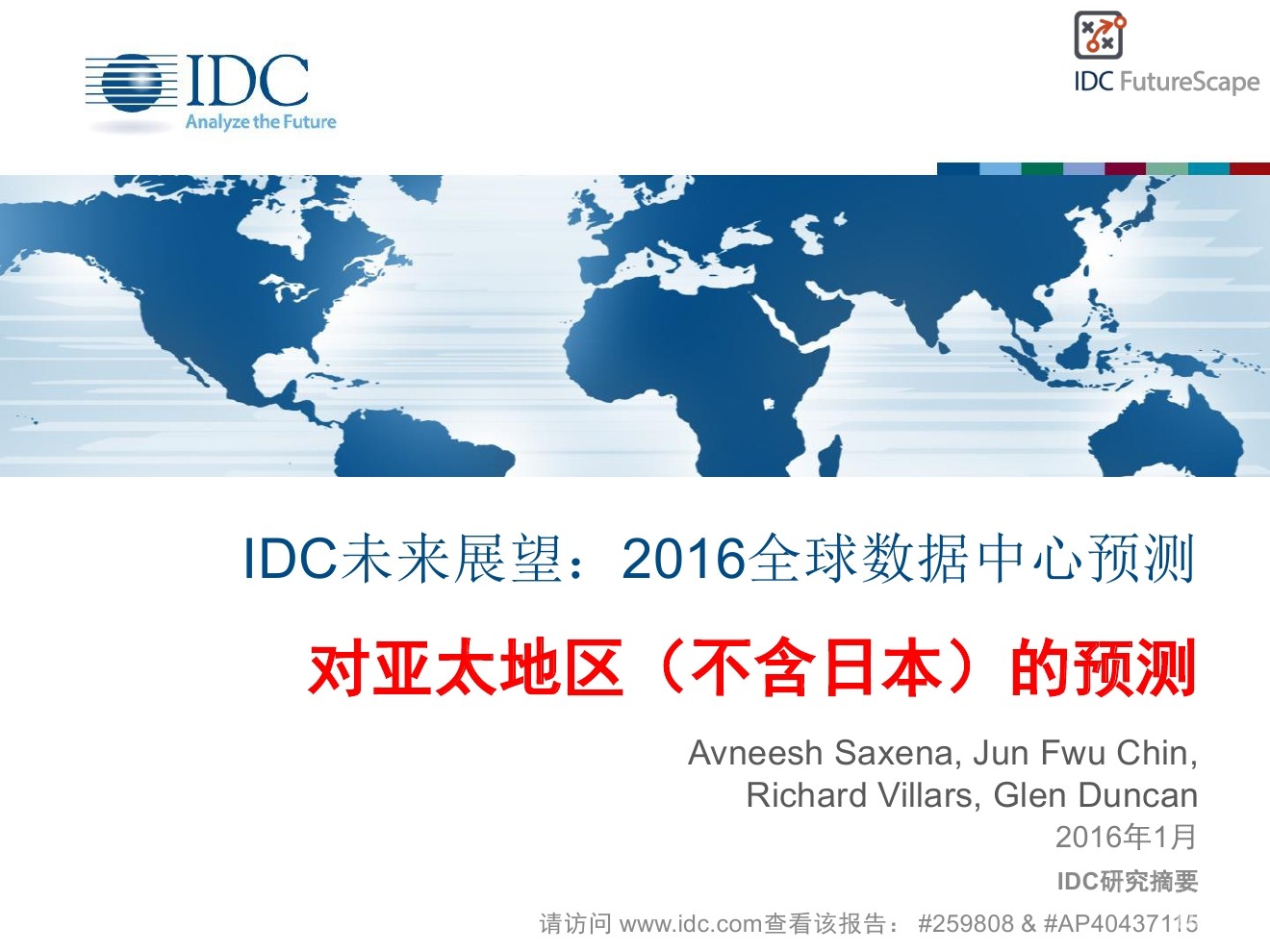 IDC
Analyze the Future

IDC FutureScape

IDC未来展望：2016全球数据中心预测

对亚太地区（不含日本）的预测

Avneesh Saxena, Jun Fwu Chin, Richard Villars, Glen Duncan

2016年1月

IDC研究摘要

请访问 www.idc.com查看该报告： #259808 & #AP40437115